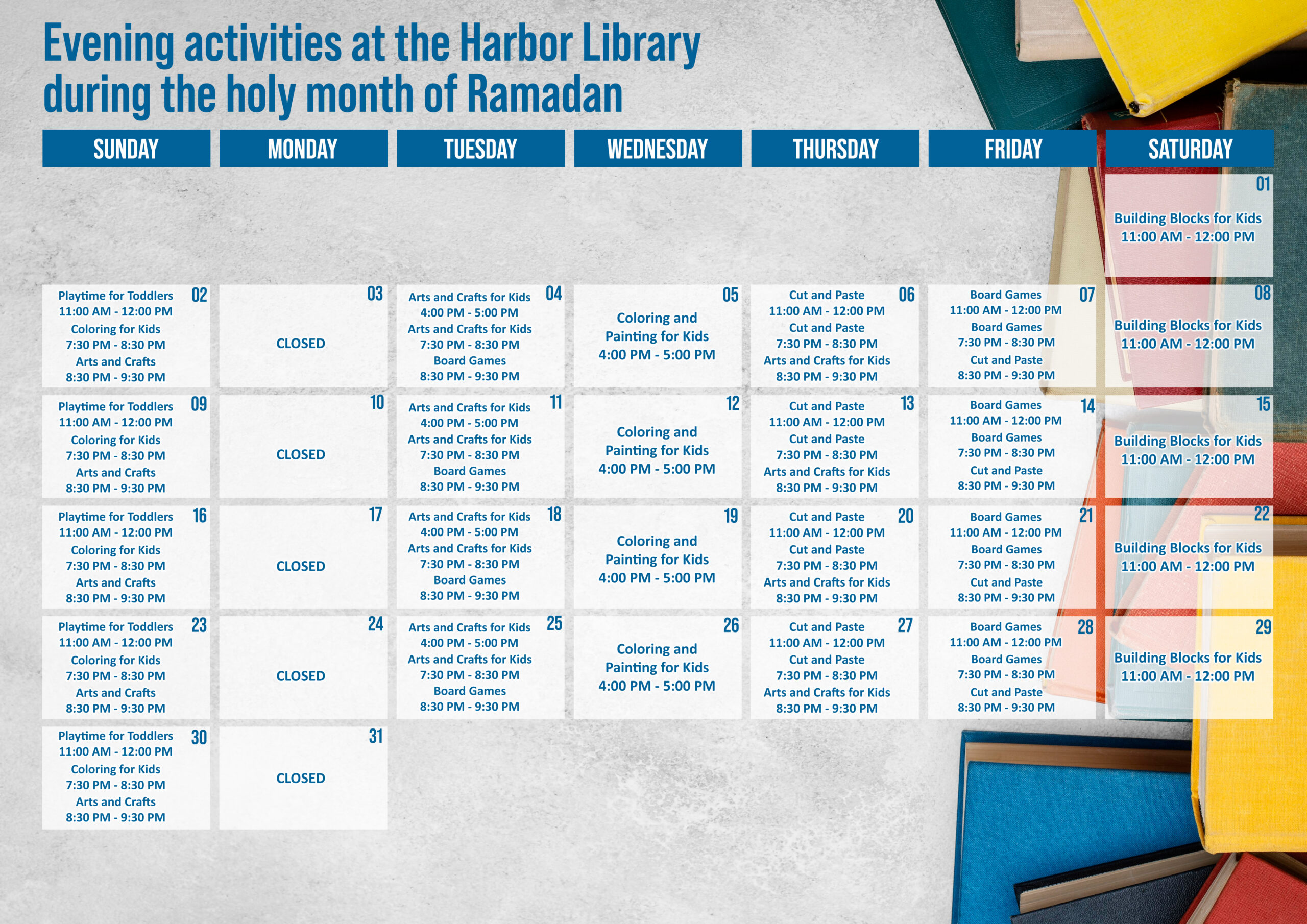 Evening activities at the Harbor Library during the holy month of Ramadan

| SUNDAY | MONDAY | TUESDAY | WEDNESDAY | THURSDAY | FRIDAY | SATURDAY |
|---|---|---|---|---|---|---|
| | | | | | | 01 Building Blocks for Kids 11:00 AM - 12:00 PM |
| 02 Playtime for Toddlers 11:00 AM - 12:00 PM Coloring for Kids 7:30 PM - 8:30 PM Arts and Crafts 8:30 PM - 9:30 PM | 03 CLOSED | 04 Arts and Crafts for Kids 4:00 PM - 5:00 PM Arts and Crafts for Kids 7:30 PM - 8:30 PM Board Games 8:30 PM - 9:30 PM | 05 Coloring and Painting for Kids 4:00 PM - 5:00 PM | 06 Cut and Paste 11:00 AM - 12:00 PM Cut and Paste 7:30 PM - 8:30 PM Arts and Crafts for Kids 8:30 PM - 9:30 PM | 07 Board Games 11:00 AM - 12:00 PM Board Games 7:30 PM - 8:30 PM Cut and Paste 8:30 PM - 9:30 PM | 08 Building Blocks for Kids 11:00 AM - 12:00 PM |
| 09 Playtime for Toddlers 11:00 AM - 12:00 PM Coloring for Kids 7:30 PM - 8:30 PM Arts and Crafts 8:30 PM - 9:30 PM | 10 CLOSED | 11 Arts and Crafts for Kids 4:00 PM - 5:00 PM Arts and Crafts for Kids 7:30 PM - 8:30 PM Board Games 8:30 PM - 9:30 PM | 12 Coloring and Painting for Kids 4:00 PM - 5:00 PM | 13 Cut and Paste 11:00 AM - 12:00 PM Cut and Paste 7:30 PM - 8:30 PM Arts and Crafts for Kids 8:30 PM - 9:30 PM | 14 Board Games 11:00 AM - 12:00 PM Board Games 7:30 PM - 8:30 PM Cut and Paste 8:30 PM - 9:30 PM | 15 Building Blocks for Kids 11:00 AM - 12:00 PM |
| 16 Playtime for Toddlers 11:00 AM - 12:00 PM Coloring for Kids 7:30 PM - 8:30 PM Arts and Crafts 8:30 PM - 9:30 PM | 17 CLOSED | 18 Arts and Crafts for Kids 4:00 PM - 5:00 PM Arts and Crafts for Kids 7:30 PM - 8:30 PM Board Games 8:30 PM - 9:30 PM | 19 Coloring and Painting for Kids 4:00 PM - 5:00 PM | 20 Cut and Paste 11:00 AM - 12:00 PM Cut and Paste 7:30 PM - 8:30 PM Arts and Crafts for Kids 8:30 PM - 9:30 PM | 21 Board Games 11:00 AM - 12:00 PM Board Games 7:30 PM - 8:30 PM Cut and Paste 8:30 PM - 9:30 PM | 22 Building Blocks for Kids 11:00 AM - 12:00 PM |
| 23 Playtime for Toddlers 11:00 AM - 12:00 PM Coloring for Kids 7:30 PM - 8:30 PM Arts and Crafts 8:30 PM - 9:30 PM | 24 CLOSED | 25 Arts and Crafts for Kids 4:00 PM - 5:00 PM Arts and Crafts for Kids 7:30 PM - 8:30 PM Board Games 8:30 PM - 9:30 PM | 26 Coloring and Painting for Kids 4:00 PM - 5:00 PM | 27 Cut and Paste 11:00 AM - 12:00 PM Cut and Paste 7:30 PM - 8:30 PM Arts and Crafts for Kids 8:30 PM - 9:30 PM | 28 Board Games 11:00 AM - 12:00 PM Board Games 7:30 PM - 8:30 PM Cut and Paste 8:30 PM - 9:30 PM | 29 Building Blocks for Kids 11:00 AM - 12:00 PM |
| 30 Playtime for Toddlers 11:00 AM - 12:00 PM Coloring for Kids 7:30 PM - 8:30 PM Arts and Crafts 8:30 PM - 9:30 PM | 31 CLOSED | | | | | |